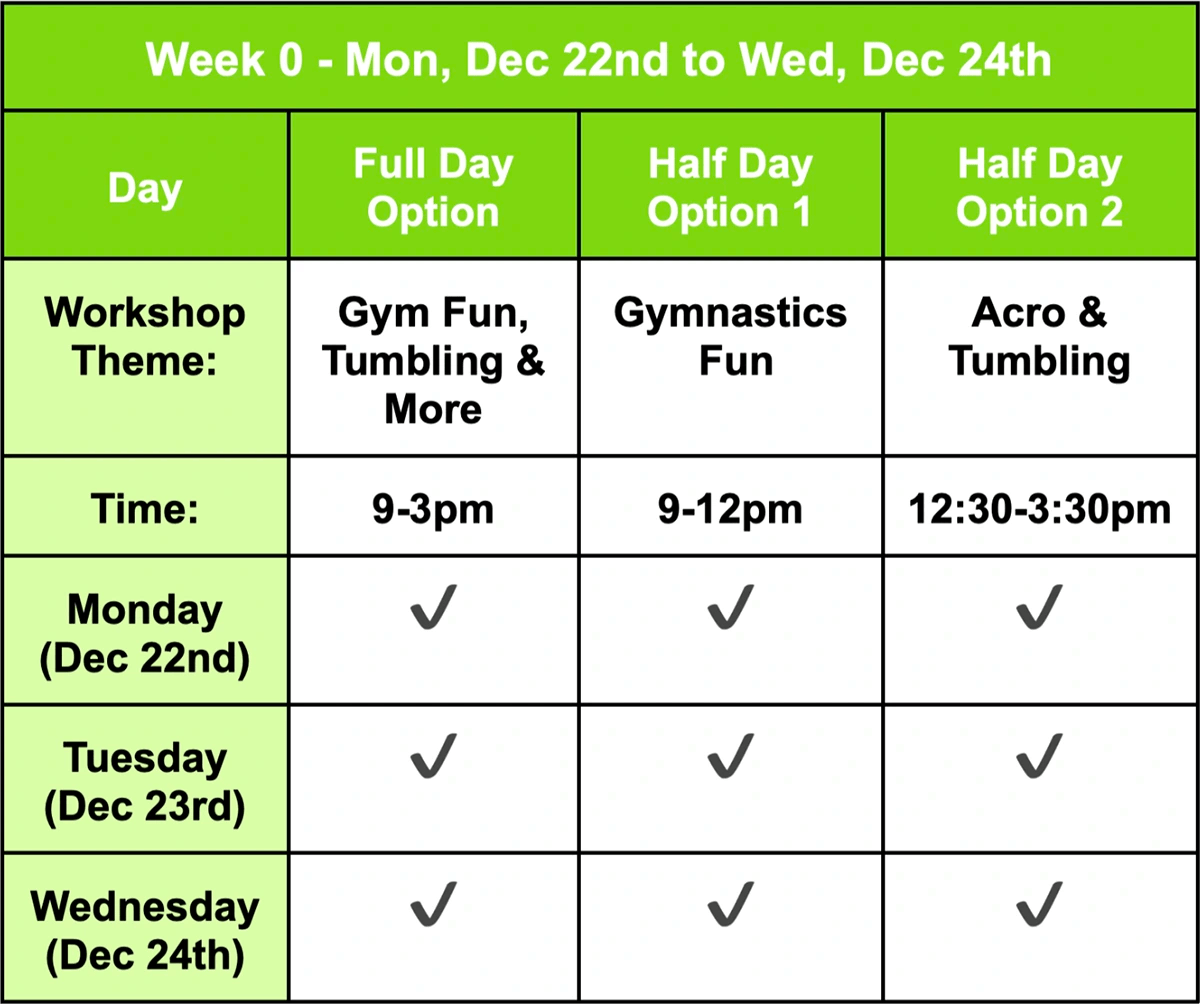 Week 0 - Mon, Dec 22nd to Wed, Dec 24th

| Day | Full Day Option | Half Day Option 1 | Half Day Option 2 |
|---|---|---|---|
| Workshop Theme: | Gym Fun, Tumbling & More | Gymnastics Fun | Acro & Tumbling |
| Time: | 9-3pm | 9-12pm | 12:30-3:30pm |
| Monday (Dec 22nd) | ✓ | ✓ | ✓ |
| Tuesday (Dec 23rd) | ✓ | ✓ | ✓ |
| Wednesday (Dec 24th) | ✓ | ✓ | ✓ |